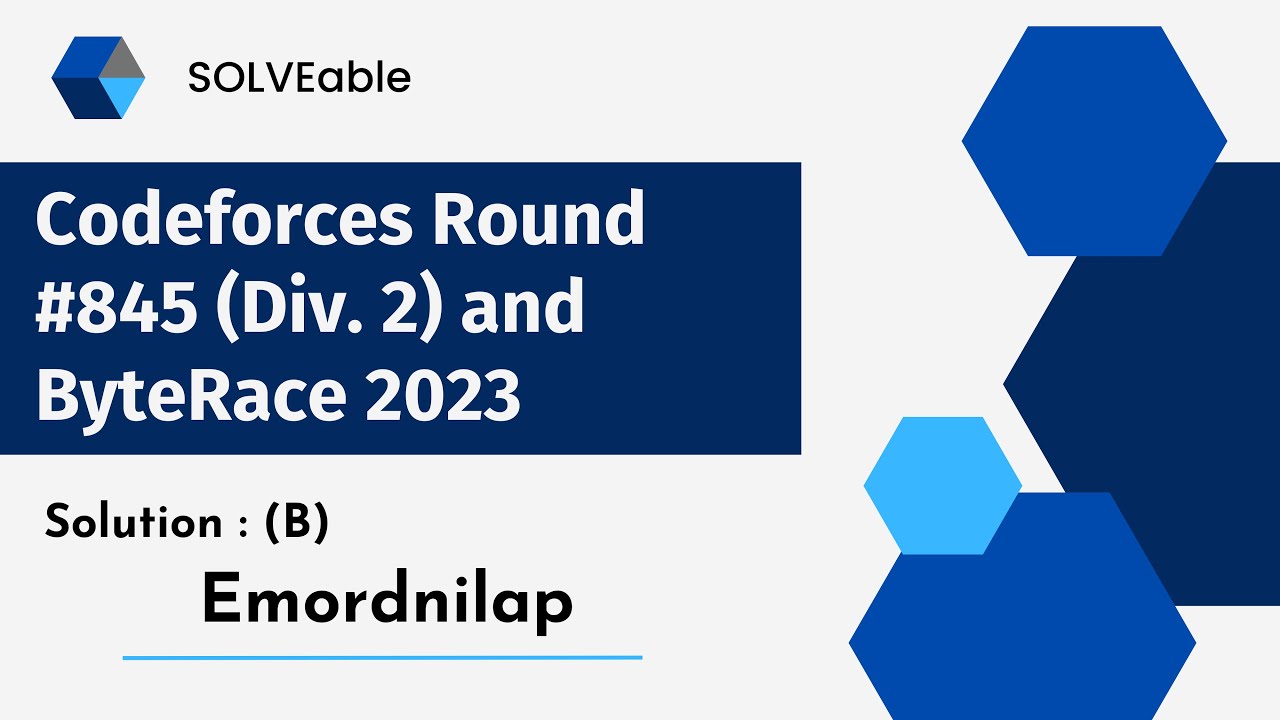 SOLVEable

Codeforces Round #845 (Div. 2) and ByteRace 2023

Solution : (B)

Emordnilap